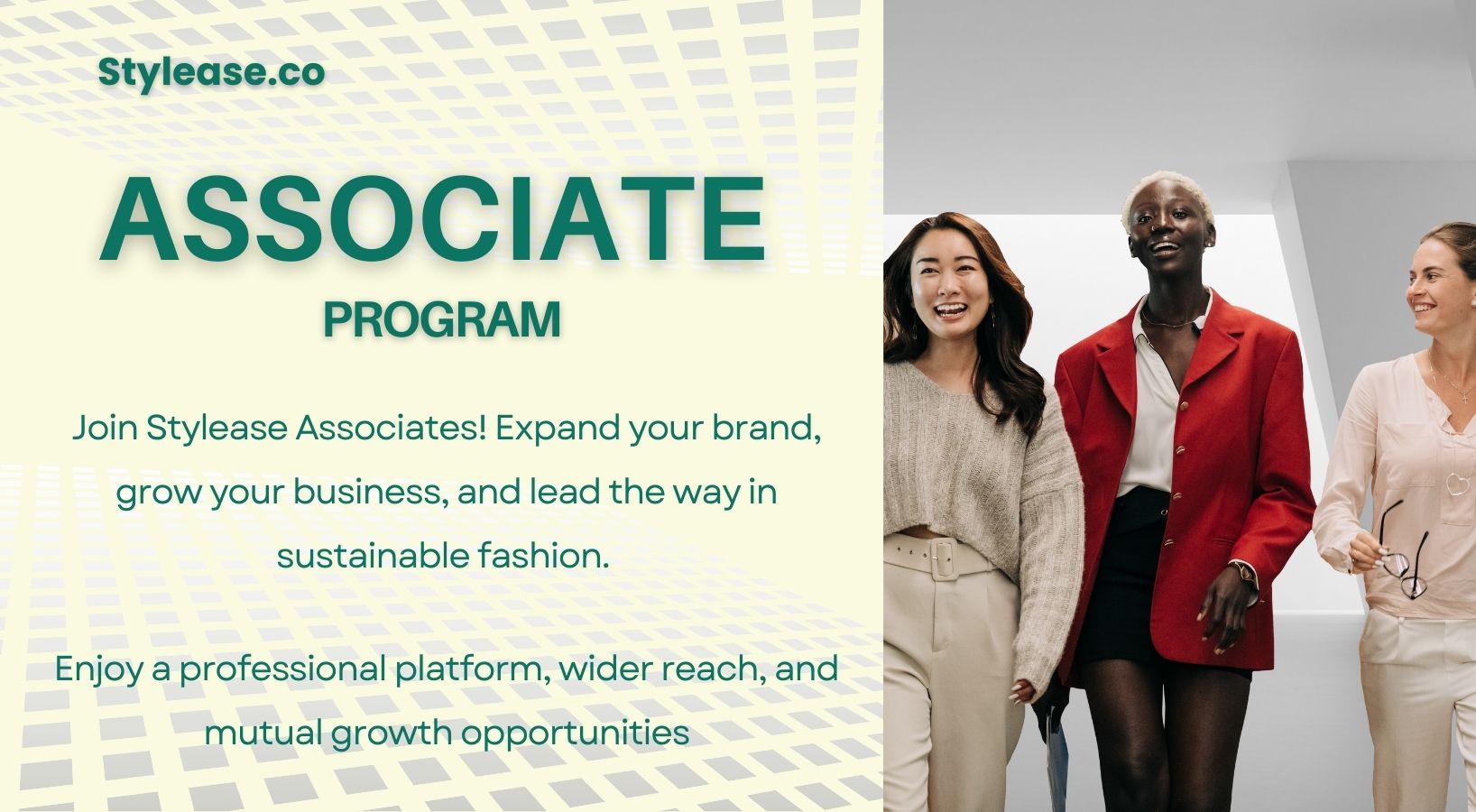 Stylease.co

ASSOCIATE

PROGRAM

Join Stylease Associates! Expand your brand, grow your business, and lead the way in sustainable fashion.

Enjoy a professional platform, wider reach, and mutual growth opportunities